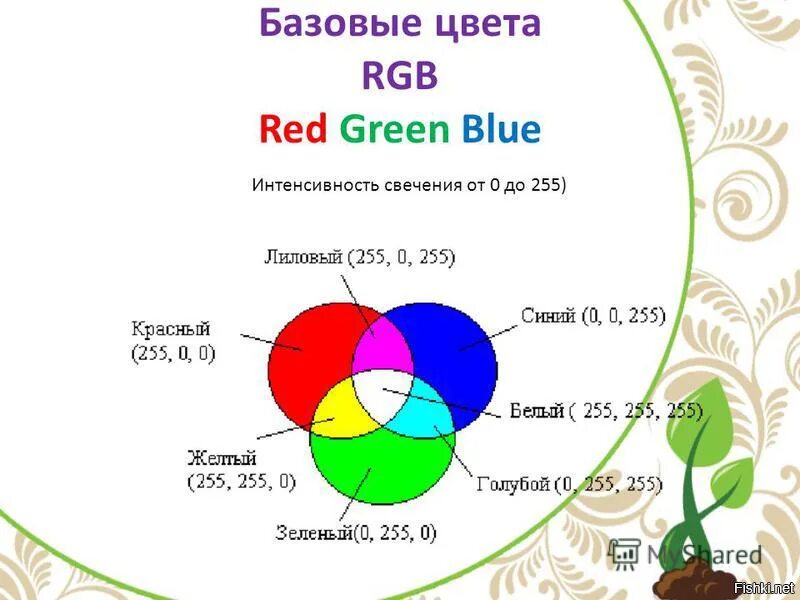 Базовые цвета
RGB
Red Green Blue

Интенсивность свечения от 0 до 255)

Лиловый (255, 0, 255)

Красный
(255, 0, 0)

Синий (0, 0, 255)

Белый ( 255, 255, 255)

Желтый
(255, 255, 0)

Голубой (0, 255, 255)

Зеленый(0, 255, 0)

MyShared

Fishki.net